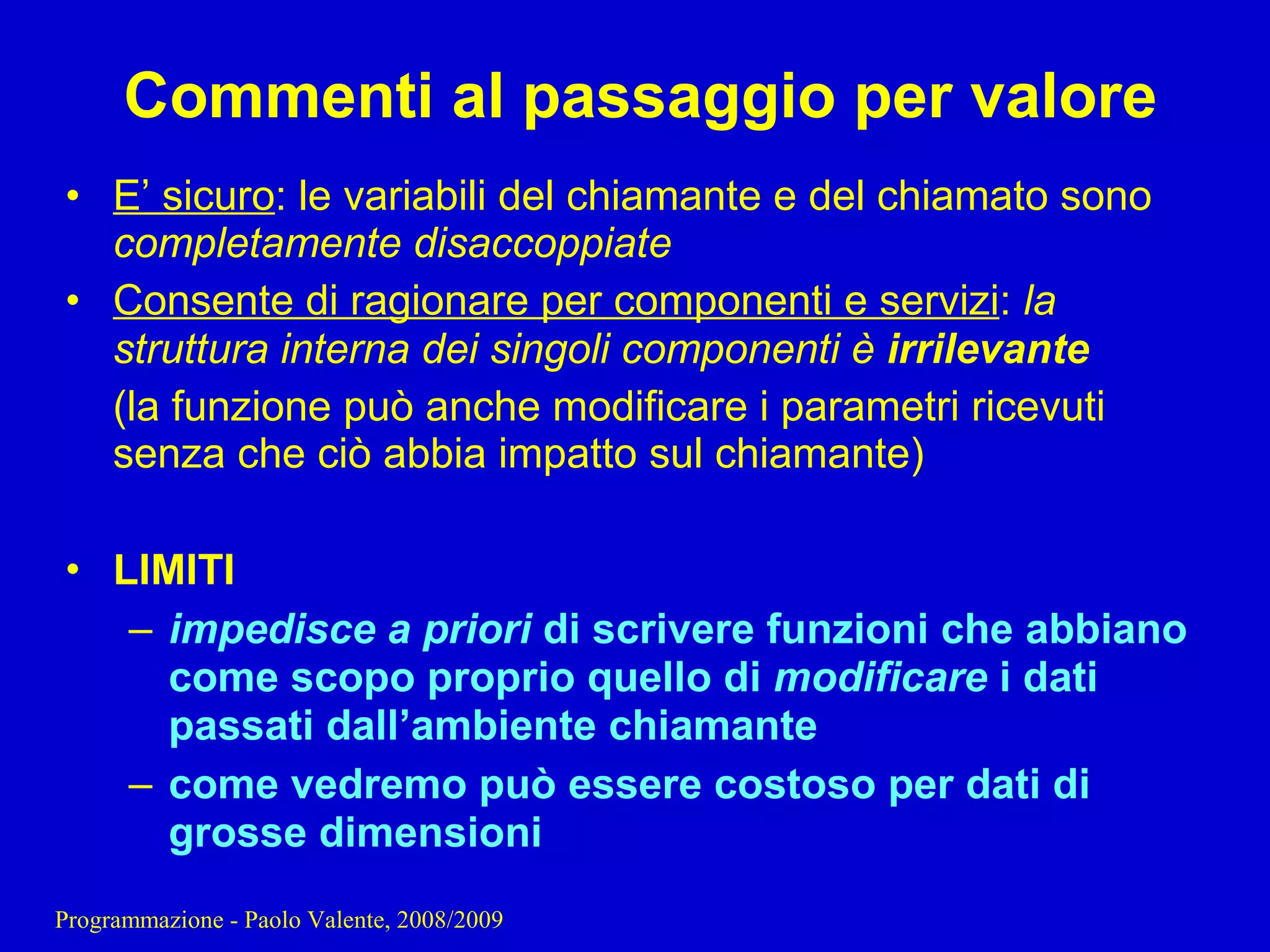 Commenti al passaggio per valore

• E’ sicuro: le variabili del chiamante e del chiamato sono completamente disaccoppiate

• Consente di ragionare per componenti e servizi: la struttura interna dei singoli componenti è irrilevante

(la funzione può anche modificare i parametri ricevuti senza che ciò abbia impatto sul chiamante)

• LIMITI
– impedisce a priori di scrivere funzioni che abbiano come scopo proprio quello di modificare i dati passati dall’ambiente chiamante
– come vedremo può essere costoso per dati di grosse dimensioni

Programmazione - Paolo Valente, 2008/2009